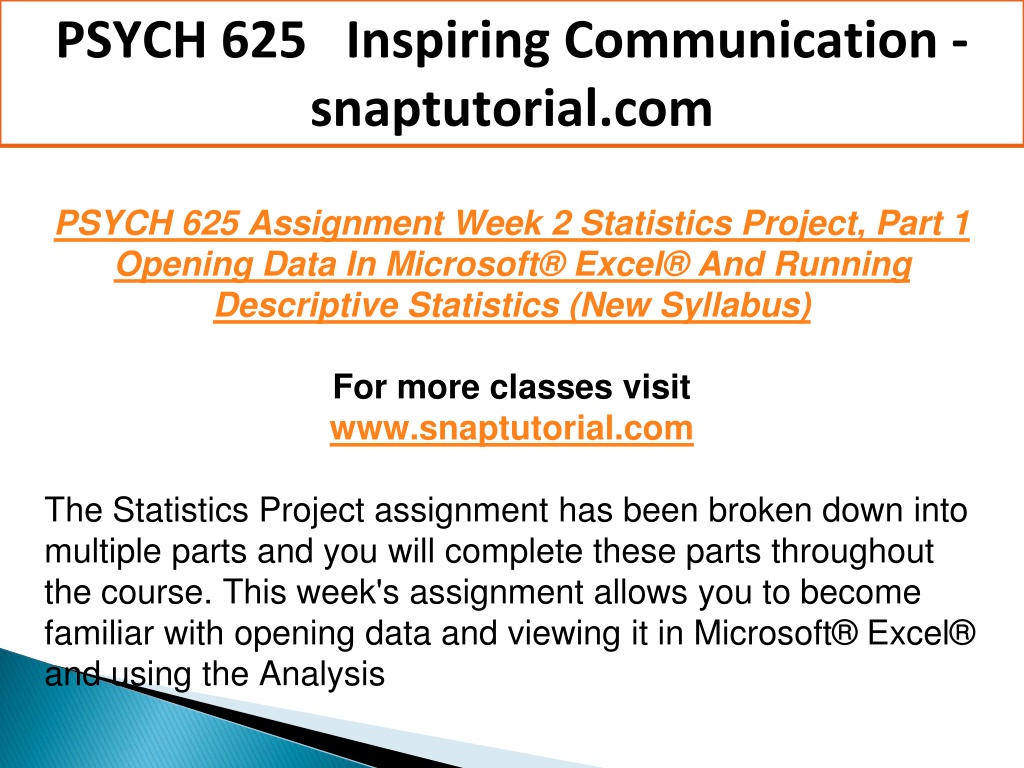 PSYCH 625 Inspiring Communication - snaptutorial.com

PSYCH 625 Assignment Week 2 Statistics Project, Part 1 Opening Data In Microsoft® Excel® And Running Descriptive Statistics (New Syllabus)

For more classes visit
www.snaptutorial.com

The Statistics Project assignment has been broken down into multiple parts and you will complete these parts throughout the course. This week's assignment allows you to become familiar with opening data and viewing it in Microsoft® Excel® and using the Analysis